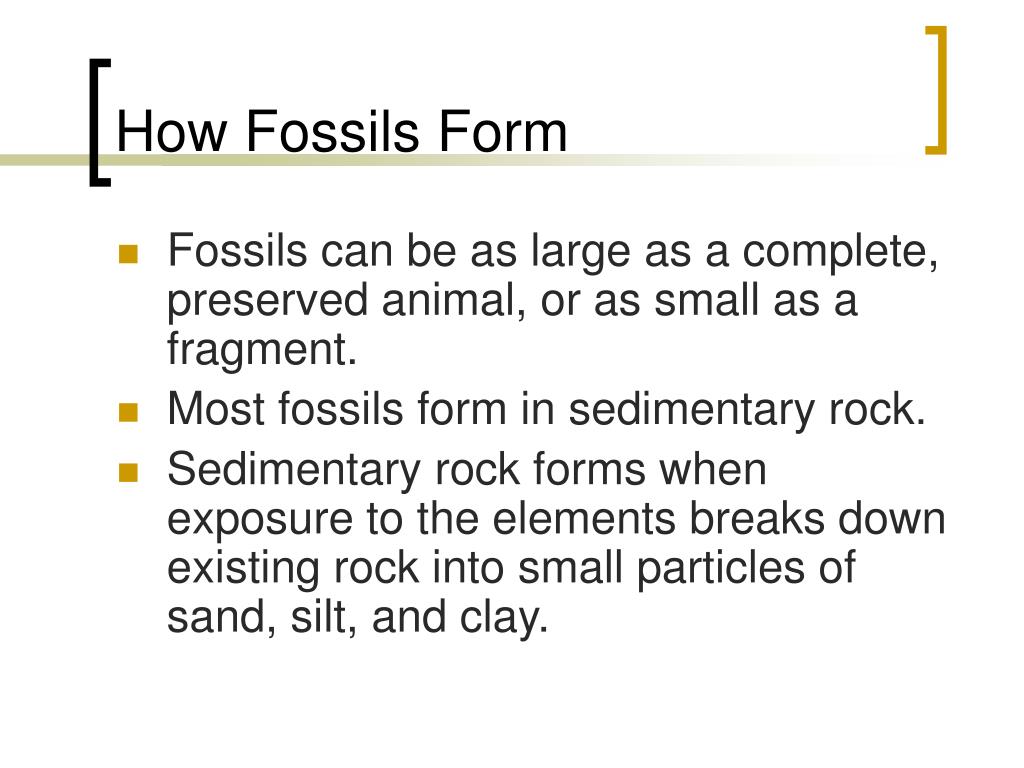 How Fossils Form

- Fossils can be as large as a complete, preserved animal, or as small as a fragment.
- Most fossils form in sedimentary rock.
- Sedimentary rock forms when exposure to the elements breaks down existing rock into small particles of sand, silt, and clay.